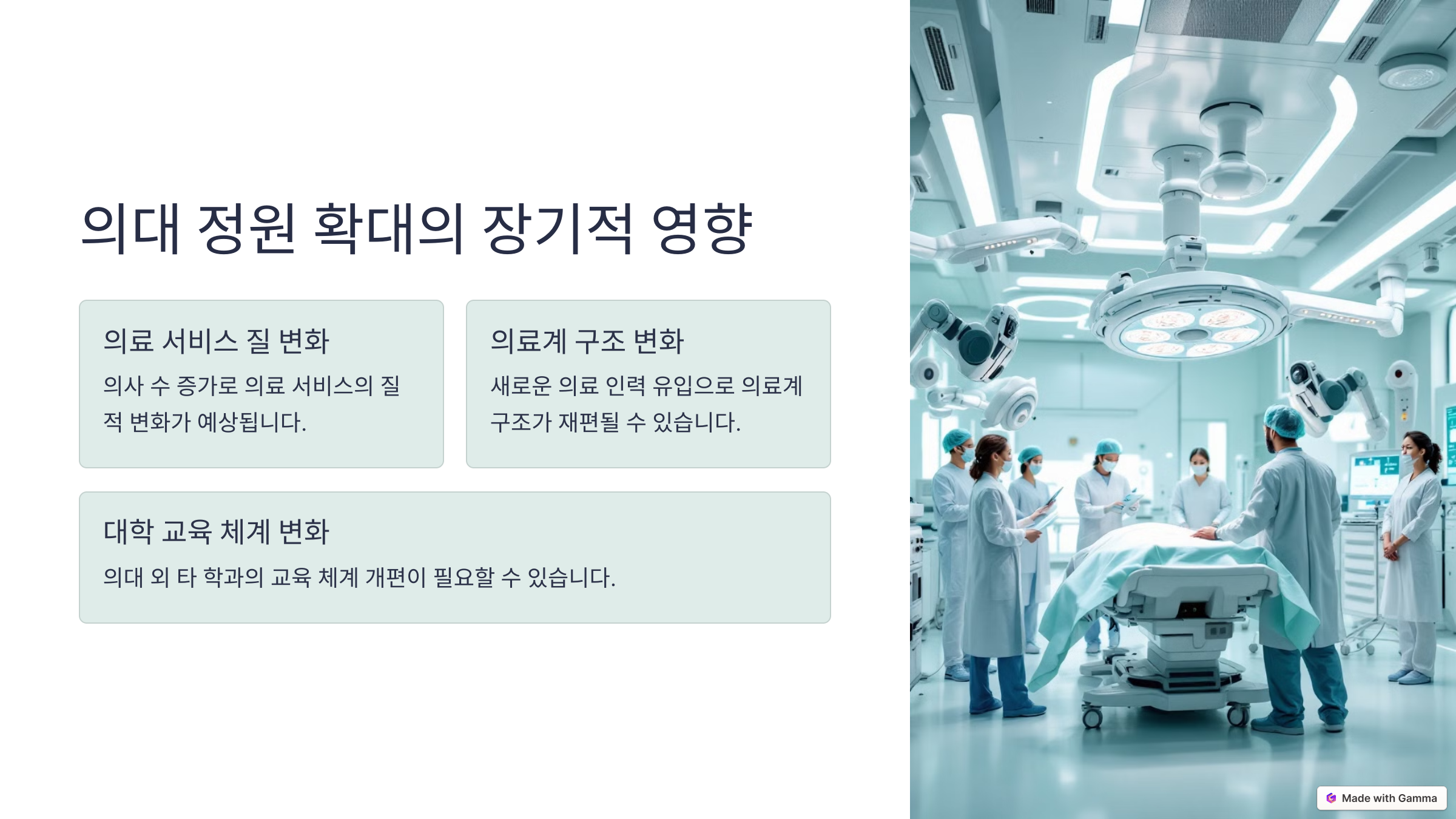 의대 정원 확대의 장기적 영향

의료 서비스 질 변화

의사 수 증가로 의료 서비스의 질적 변화가 예상됩니다.

의료계 구조 변화

새로운 의료 인력 유입으로 의료계 구조가 재편될 수 있습니다.

대학 교육 체계 변화

의대 외 타 학과의 교육 체계 개편이 필요할 수 있습니다.

Made with Gamma